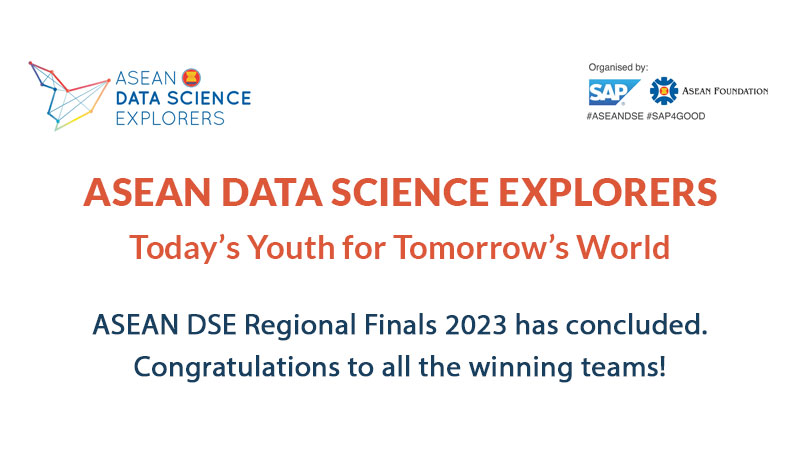 ASEAN
DATA SCIENCE
EXPLORERS

Organised by:
SAP
ASEAN FOUNDATION
#ASEANDSE #SAP4GOOD

ASEAN DATA SCIENCE EXPLORERS
Today's Youth for Tomorrow's World

ASEAN DSE Regional Finals 2023 has concluded.
Congratulations to all the winning teams!